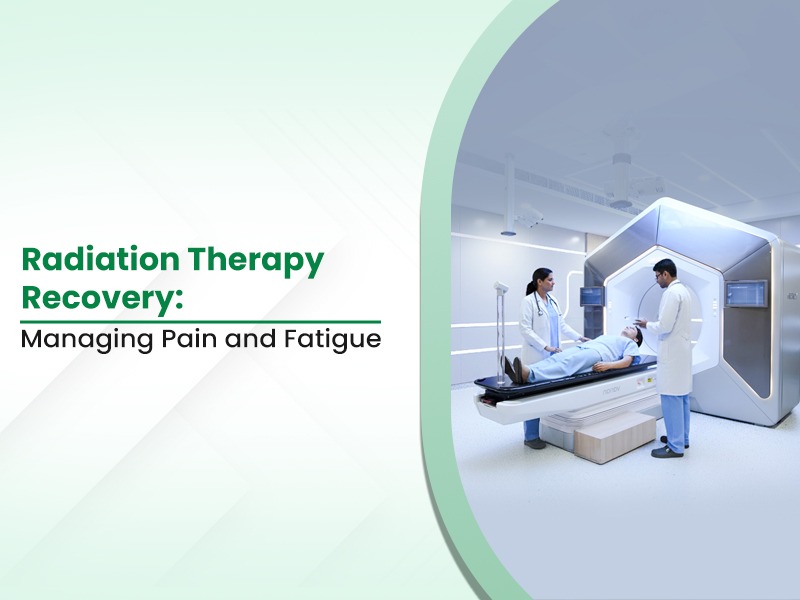 Radiation Therapy Recovery:

Managing Pain and Fatigue